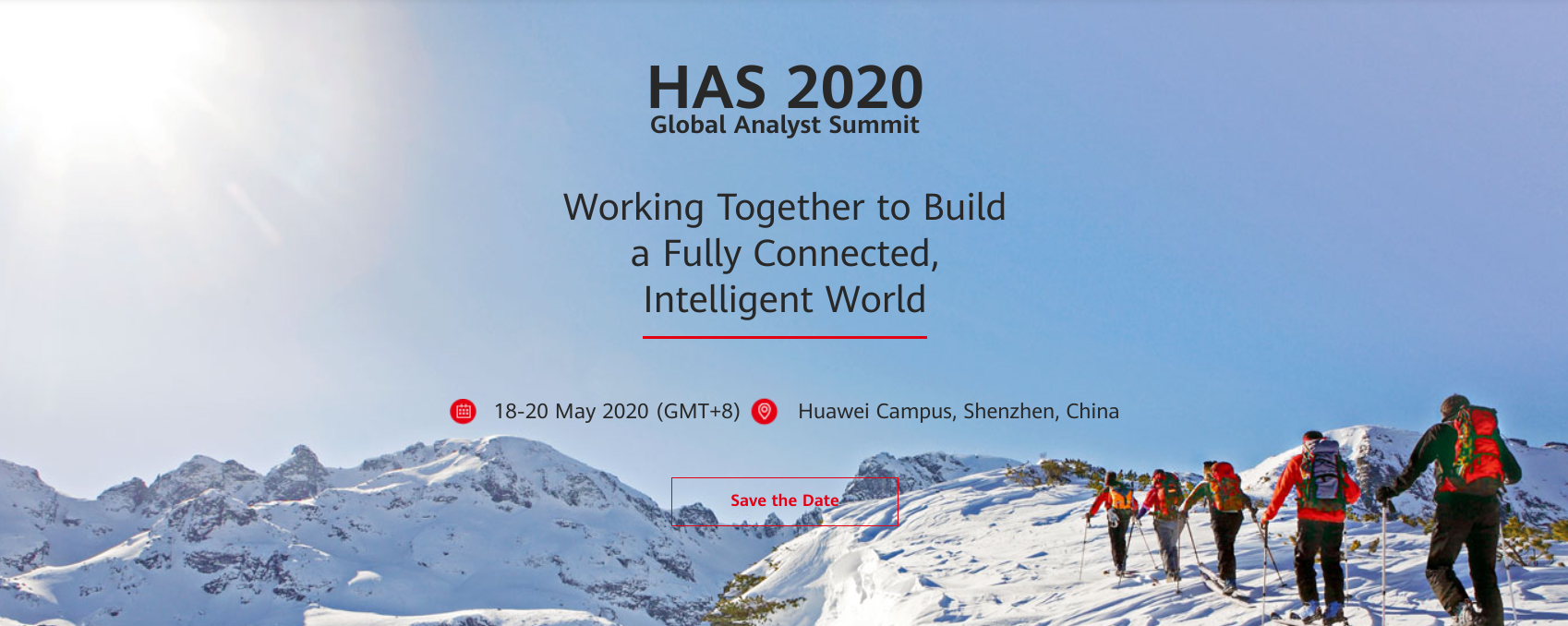 HAS 2020
Global Analyst Summit

Working Together to Build a Fully Connected, Intelligent World

18-20 May 2020 (GMT+8) Huawei Campus, Shenzhen, China

Save the Date